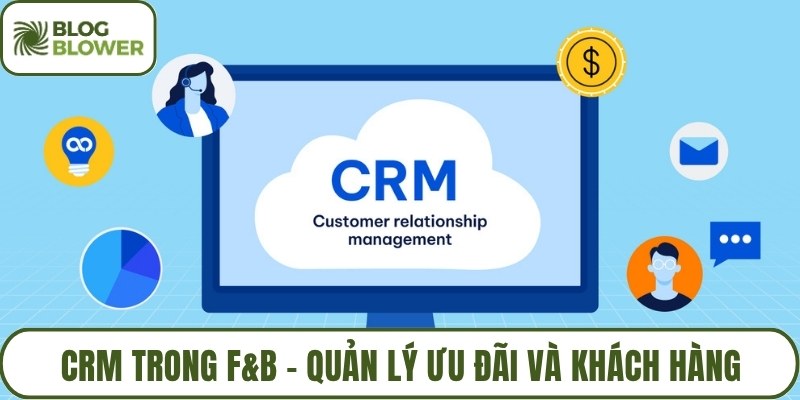 BLOG BLOWER

$

CRM

Customer relationship management

CRM TRONG F&B - QUẢN LÝ ƯU ĐÃI VÀ KHÁCH HÀNG